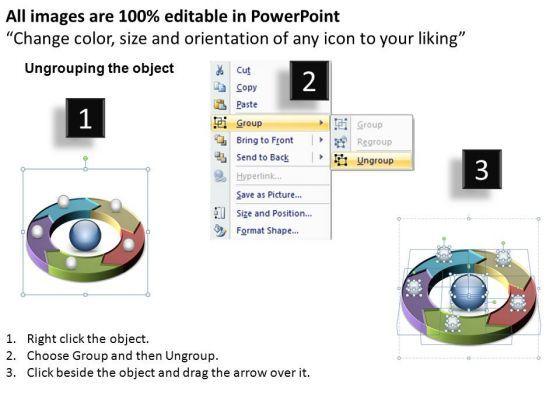 All images are 100% editable in PowerPoint
“Change color, size and orientation of any icon to your liking”

Ungrouping the object

1

2

Cut
Copy
Paste
Group
Bring to Front
Send to Back
Hyperlink...
Save as Picture...
Size and Position...
Format Shape...

Group
Regroup
Ungroup

3

1. Right click the object.
2. Choose Group and then Ungroup.
3. Click beside the object and drag the arrow over it.